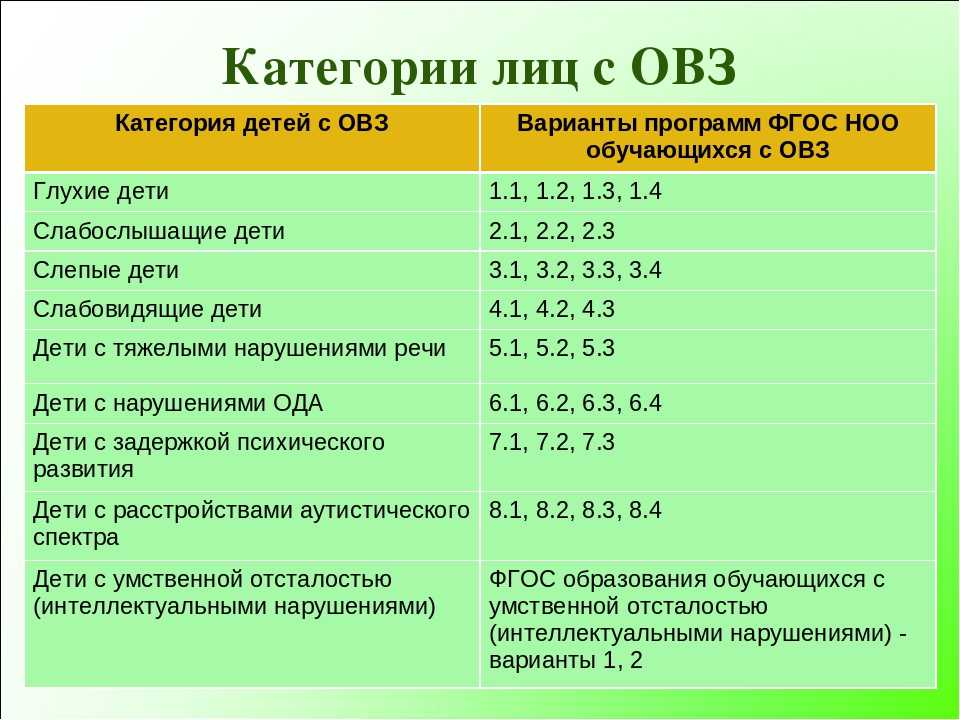 Категории лиц с ОВЗ

| Категория детей с ОВЗ | Варианты программ ФГОС НОО обучающихся с ОВЗ |
|---|---|
| Глухие дети | 1.1, 1.2, 1.3, 1.4 |
| Слабослышащие дети | 2.1, 2.2, 2.3 |
| Слепые дети | 3.1, 3.2, 3.3, 3.4 |
| Слабовидящие дети | 4.1, 4.2, 4.3 |
| Дети с тяжелыми нарушениями речи | 5.1, 5.2, 5.3 |
| Дети с нарушениями ОДА | 6.1, 6.2, 6.3, 6.4 |
| Дети с задержкой психического развития | 7.1, 7.2, 7.3 |
| Дети с расстройствами аутистического спектра | 8.1, 8.2, 8.3, 8.4 |
| Дети с умственной отсталостью (интеллектуальными нарушениями) | ФГОС образования обучающихся с умственной отсталостью (интеллектуальными нарушениями) - варианты 1, 2 |